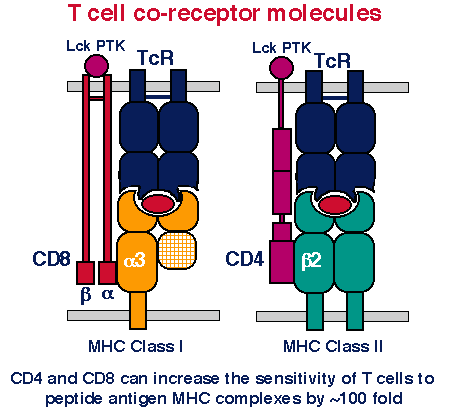 T cell co-receptor molecules

Lck PTK
TcR
CD8
$\alpha 3$
$\beta$ $\alpha$
MHC Class I

Lck PTK
TcR
CD4
$\beta 2$
MHC Class II

CD4 and CD8 can increase the sensitivity of T cells to peptide antigen MHC complexes by ~100 fold